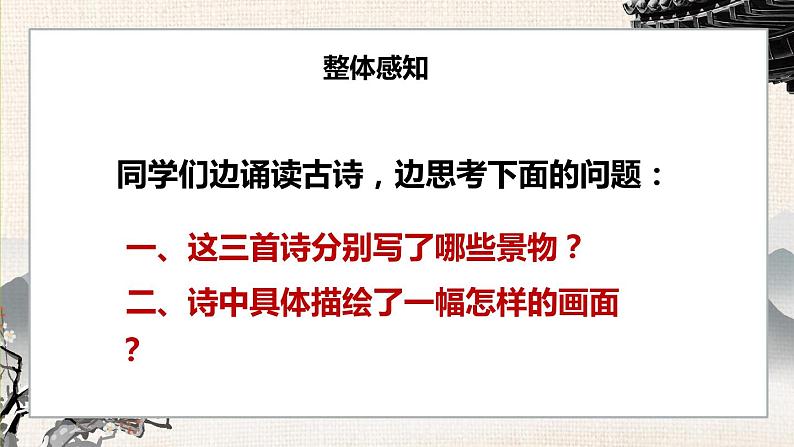 整体感知

同学们边诵读古诗，边思考下面的问题：

一、这三首诗分别写了哪些景物？

二、诗中具体描绘了一幅怎样的画面？